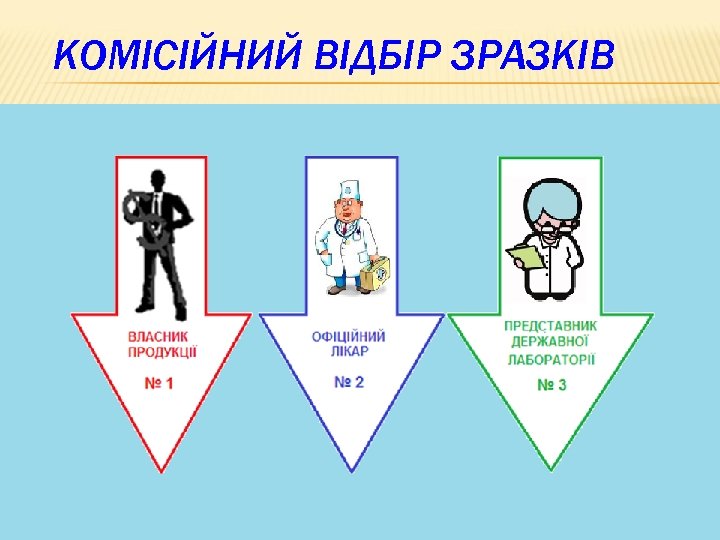 КОМІСІЙНИЙ ВІДБІР ЗРАЗКІВ

ВЛАСНИК ПРОДУКЦІЇ

№ 1

ОФІЦІЙНИЙ ЛІКАР

№ 2

ПРЕДСТАВНИК ДЕРЖАВНОЇ ЛАБОРАТОРІЇ

№ 3